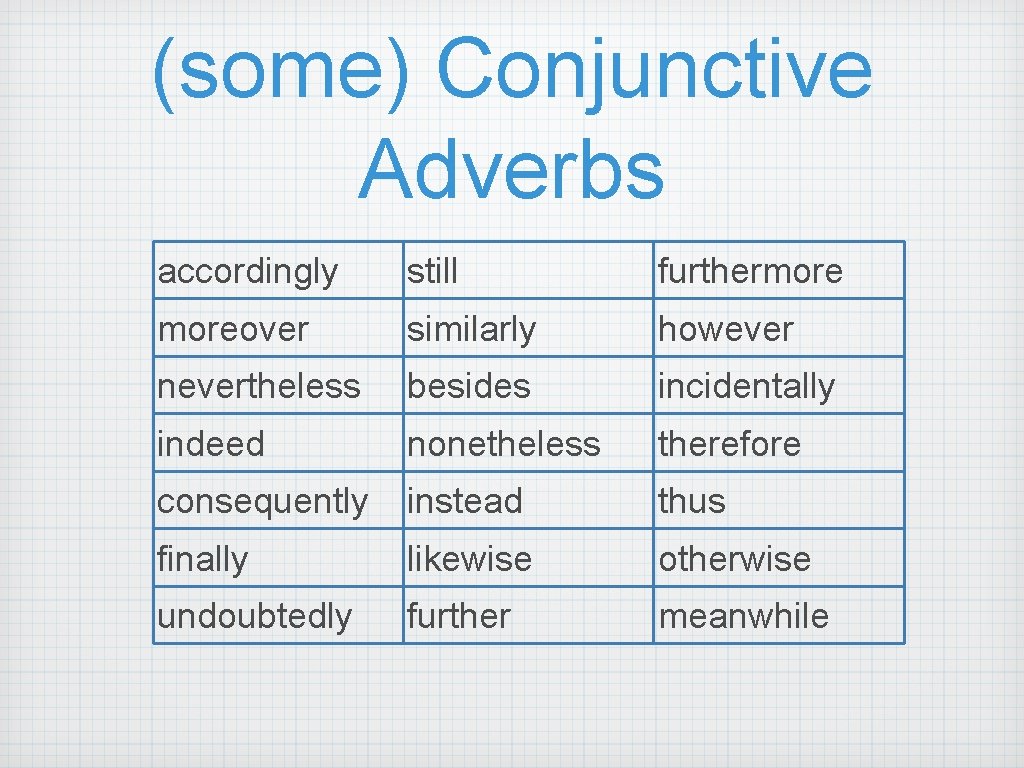 (some) Conjunctive Adverbs

| accordingly | still | furthermore |
|---|---|---|
| moreover | similarly | however |
| nevertheless | besides | incidentally |
| indeed | nonetheless | therefore |
| consequently | instead | thus |
| finally | likewise | otherwise |
| undoubtedly | further | meanwhile |